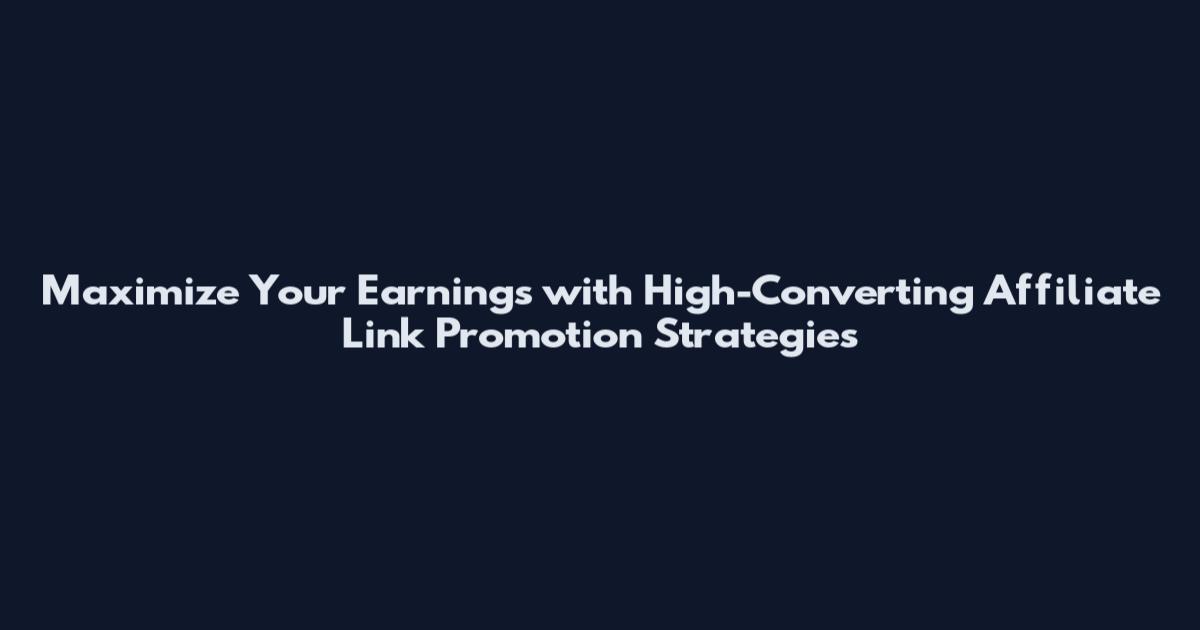 Maximize Your Earnings with High-Converting Affiliate Link Promotion Strategies